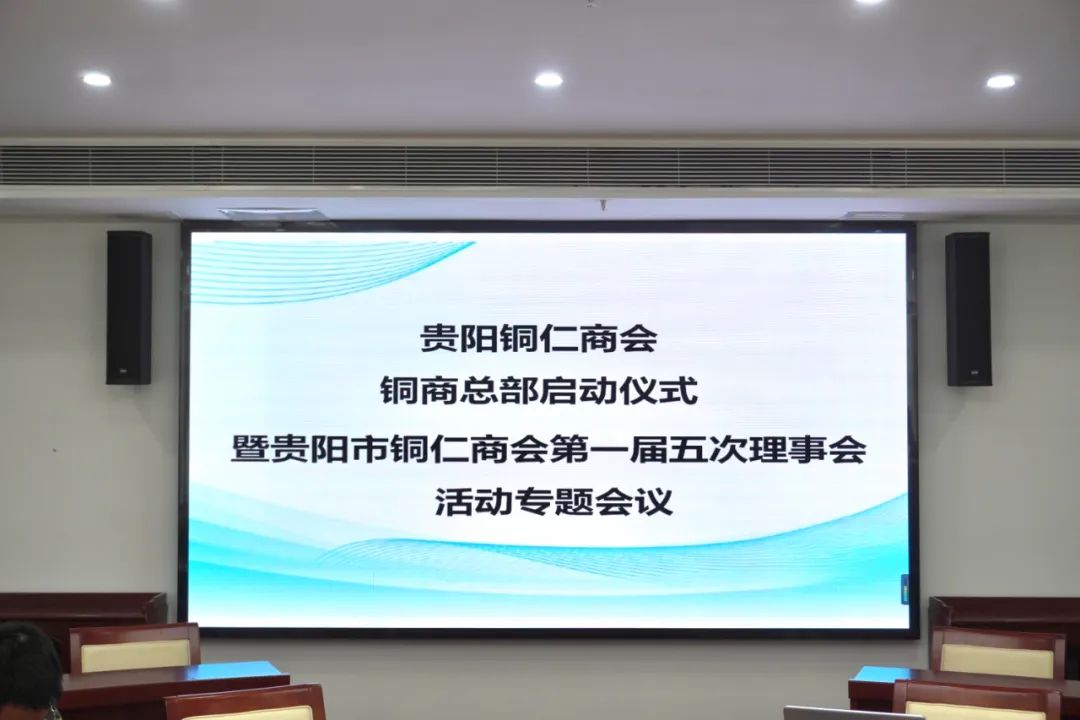 贵阳铜仁商会
铜商总部启动仪式
暨贵阳市铜仁商会第一届五次理事会
活动专题会议